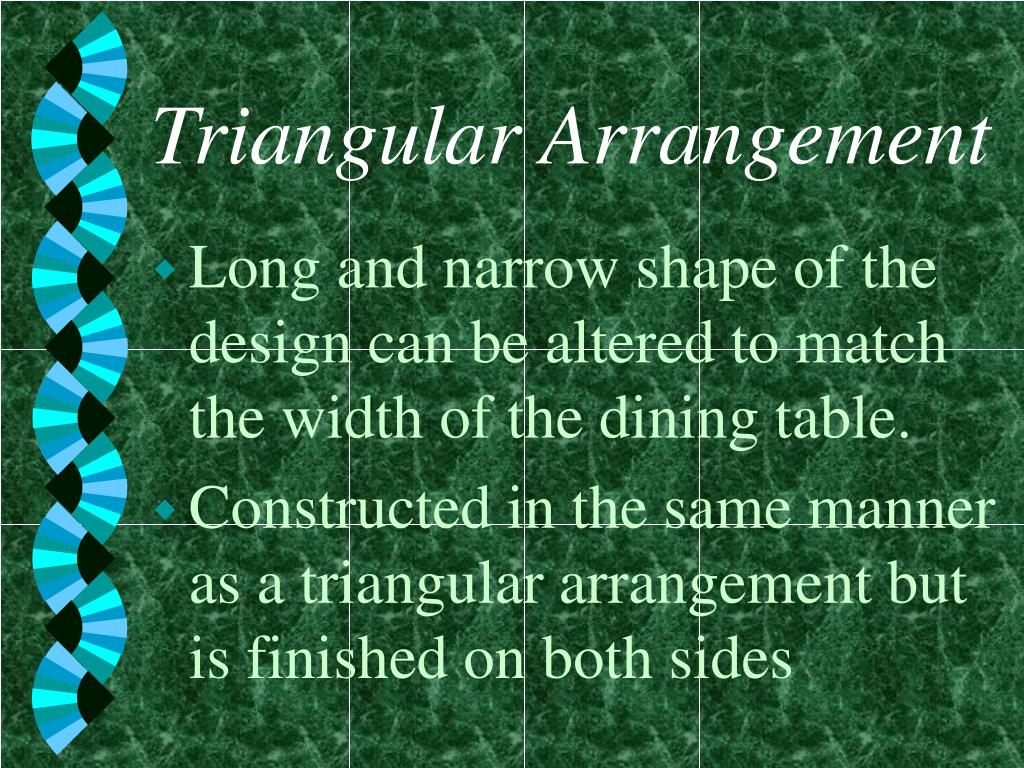 Triangular Arrangement

Long and narrow shape of the design can be altered to match the width of the dining table.

Constructed in the same manner as a triangular arrangement but is finished on both sides